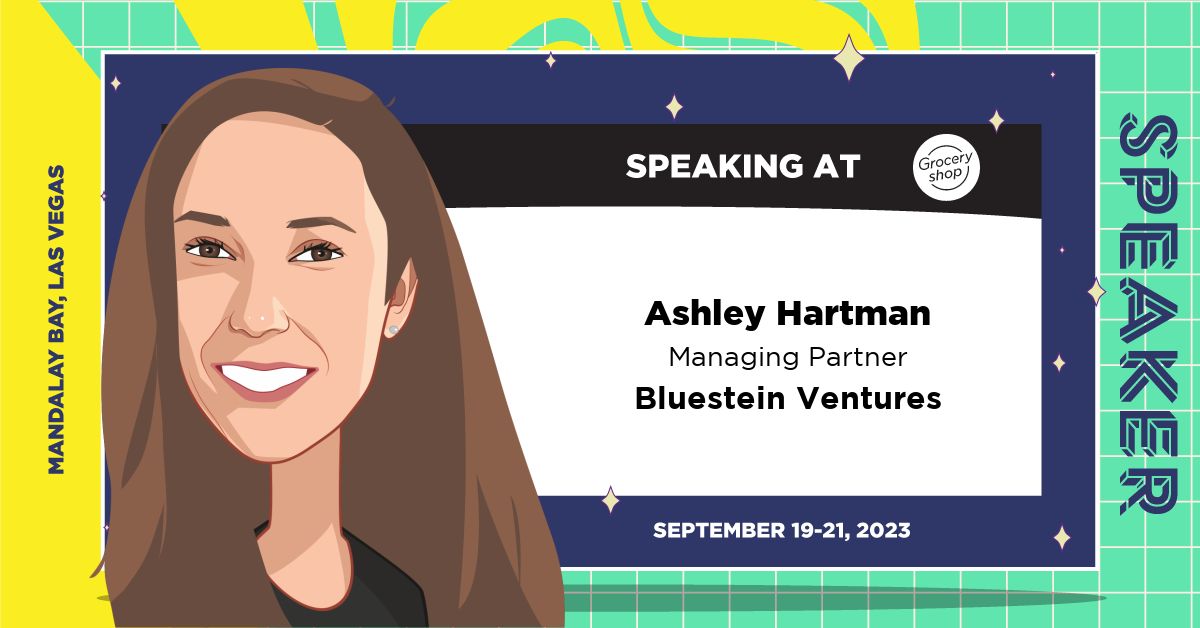 MANDALAY BAY, LAS VEGAS

SPEAKING AT

Grocery shop

Ashley Hartman

Managing Partner

Bluestein Ventures

SEPTEMBER 19-21, 2023

SPEAKER